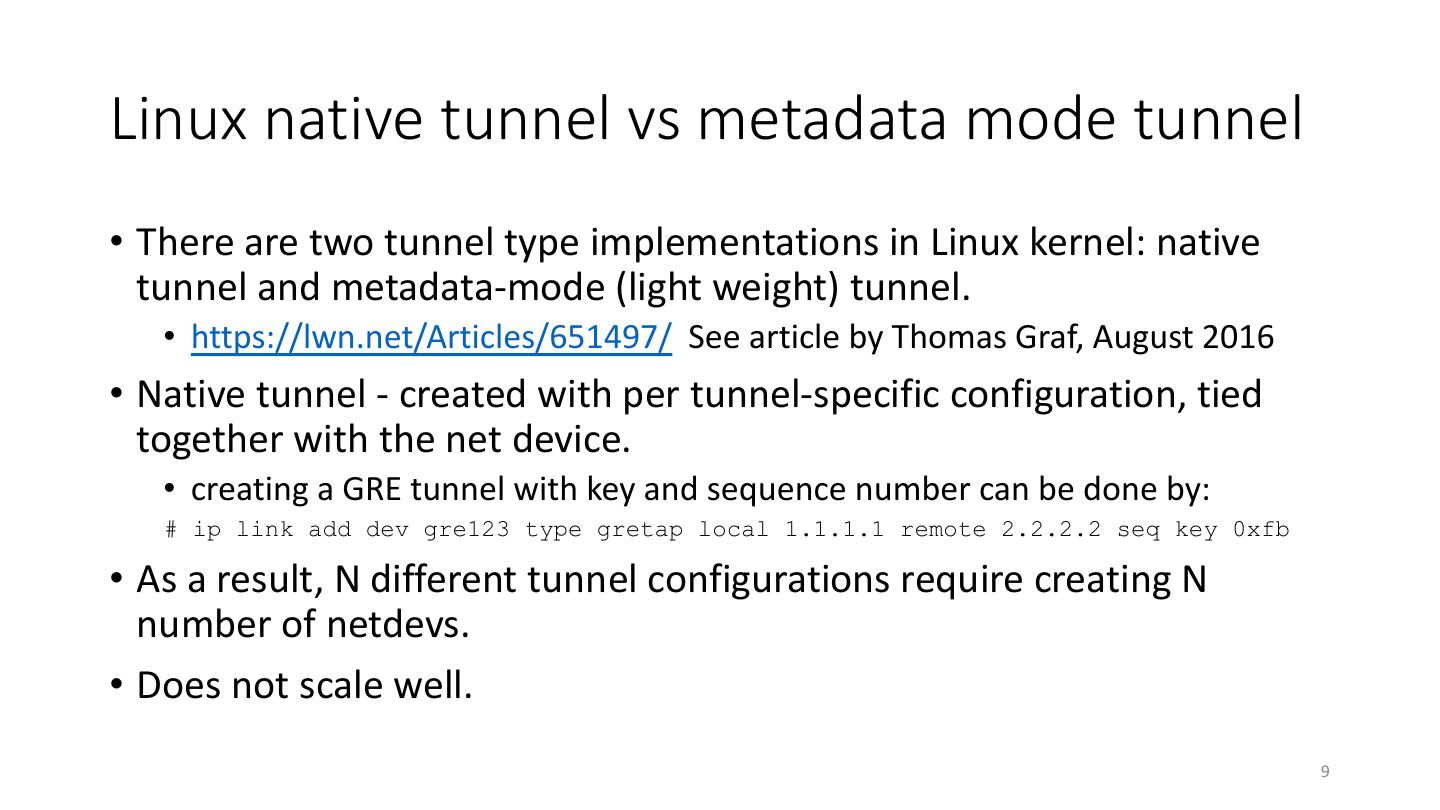 Linux native tunnel vs metadata mode tunnel

• There are two tunnel type implementations in Linux kernel: native tunnel and metadata-mode (light weight) tunnel.

• https://lwn.net/Articles/651497/ See article by Thomas Graf, August 2016

• Native tunnel - created with per tunnel-specific configuration, tied together with the net device.

• creating a GRE tunnel with key and sequence number can be done by:

# ip link add dev gre123 type gretap local 1.1.1.1 remote 2.2.2.2 seq key 0xfb

• As a result, N different tunnel configurations require creating N number of netdevs.

• Does not scale well.

9